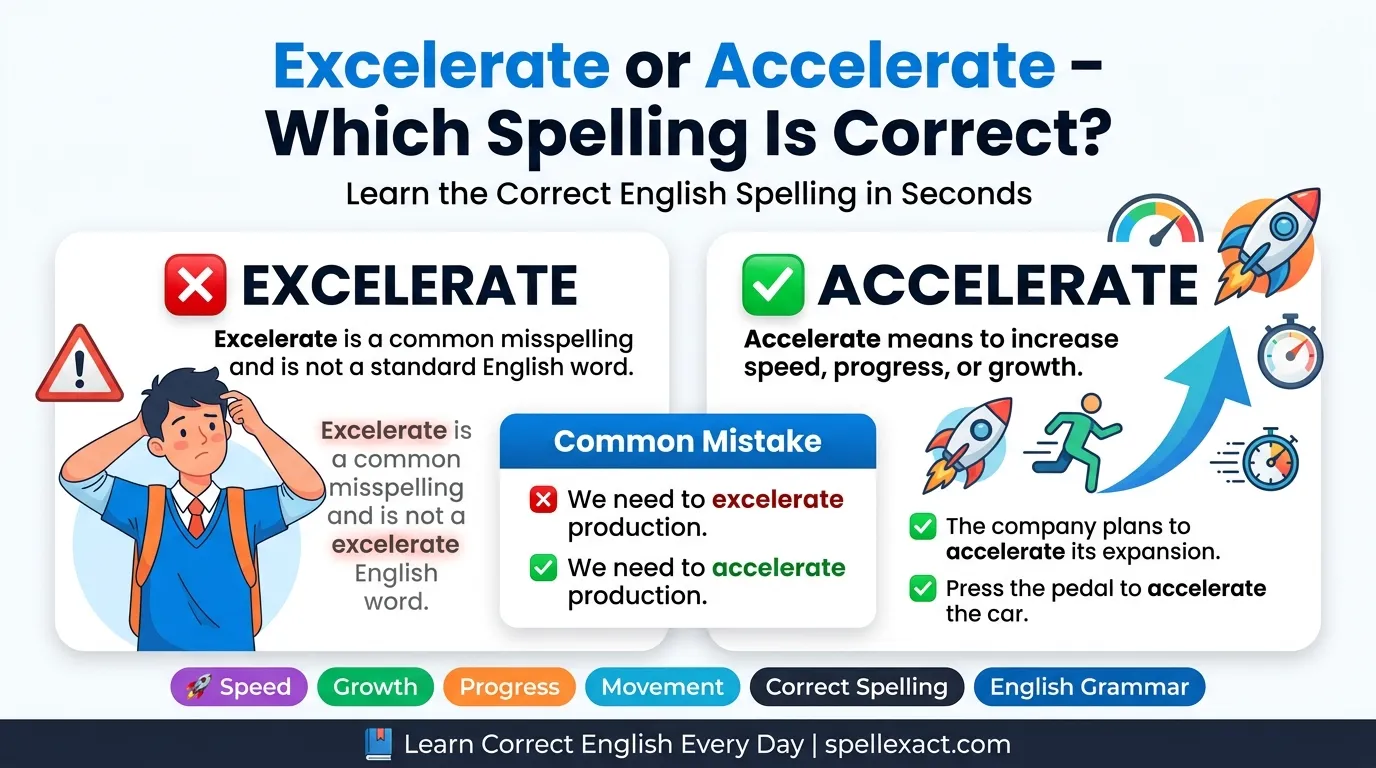 Excelerate or Accelerate – Which Spelling Is Correct?

Learn the Correct English Spelling in Seconds

EXCELERATE

Excelerate is a common misspelling and is not a standard English word.

Excelerate is a common misspelling and is not a excelerate English word.

Common Mistake

We need to excelerate production.

We need to accelerate production.

ACCELERATE

Accelerate means to increase speed, progress, or growth.

The company plans to accelerate its expansion.

Press the pedal to accelerate the car.

Speed
Growth
Progress
Movement
Correct Spelling
English Grammar

Learn Correct English Every Day | spellexact.com